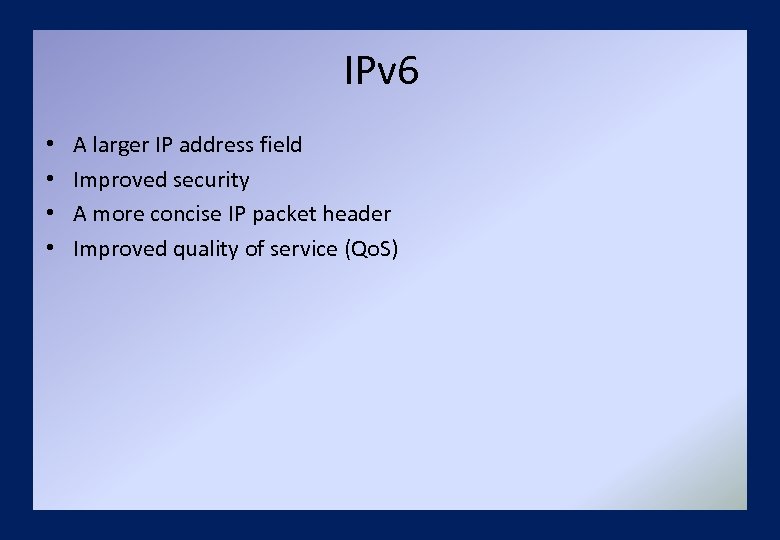 IPv6

• A larger IP address field
• Improved security
• A more concise IP packet header
• Improved quality of service (QoS)